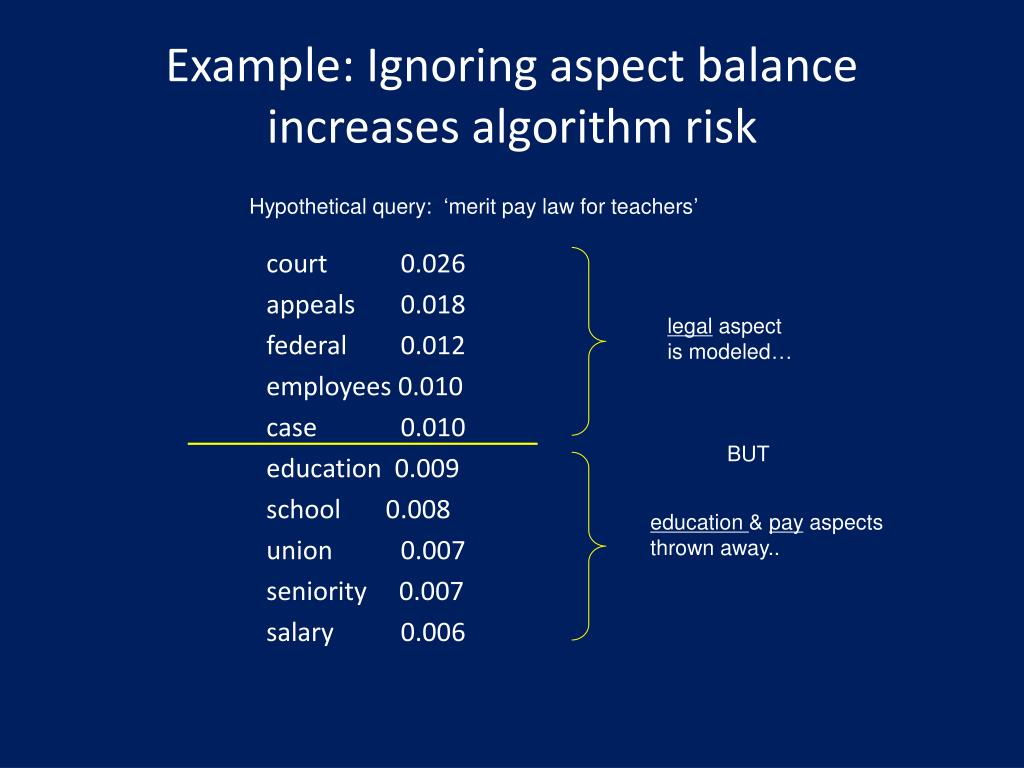 Example: Ignoring aspect balance increases algorithm risk

Hypothetical query: ‘merit pay law for teachers’

court 0.026
appeals 0.018
federal 0.012
employees 0.010
case 0.010
education 0.009
school 0.008
union 0.007
seniority 0.007
salary 0.006

legal aspect is modeled…

BUT

education & pay aspects thrown away..